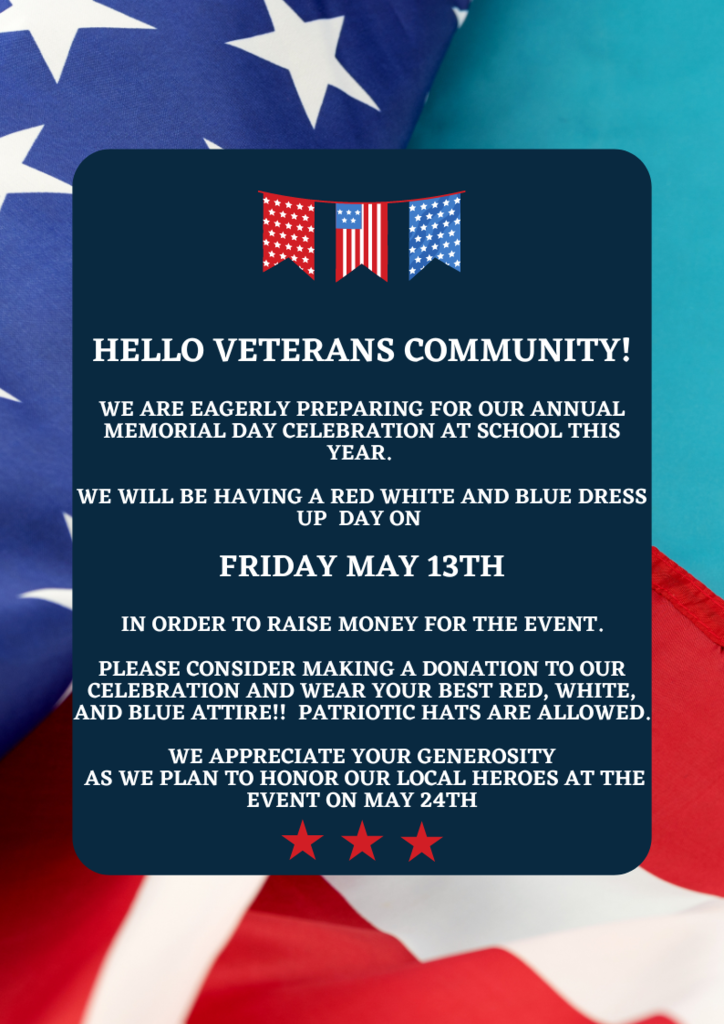 HELLO VETERANS COMMUNITY!

WE ARE EAGERLY PREPARING FOR OUR ANNUAL MEMORIAL DAY CELEBRATION AT SCHOOL THIS YEAR.

WE WILL BE HAVING A RED WHITE AND BLUE DRESS UP DAY ON

FRIDAY MAY 13TH

IN ORDER TO RAISE MONEY FOR THE EVENT.

PLEASE CONSIDER MAKING A DONATION TO OUR CELEBRATION AND WEAR YOUR BEST RED, WHITE, AND BLUE ATTIRE!! PATRIOTIC HATS ARE ALLOWED.

WE APPRECIATE YOUR GENEROSITY AS WE PLAN TO HONOR OUR LOCAL HEROES AT THE EVENT ON MAY 24TH